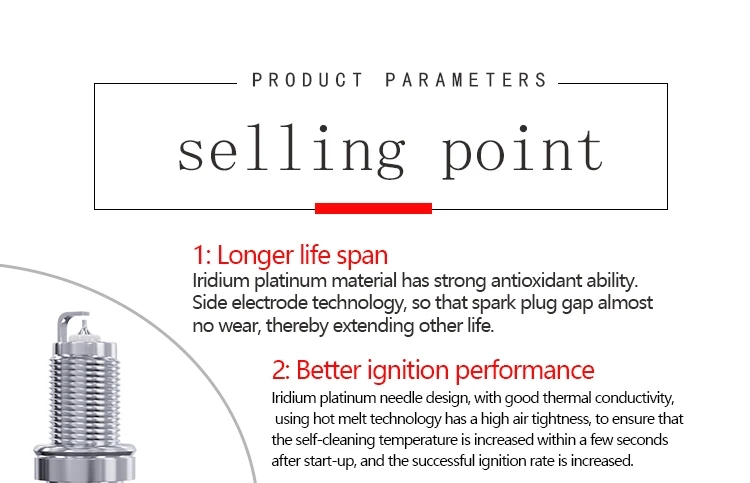 PRODUCT PARAMETERS

selling point

1: Longer life span

Iridium platinum material has strong antioxidant ability. Side electrode technology, so that spark plug gap almost no wear, thereby extending other life.

2: Better ignition performance

Iridium platinum needle design, with good thermal conductivity, using hot melt technology has a high air tightness, to ensure that the self-cleaning temperature is increased within a few seconds after start-up, and the successful ignition rate is increased.